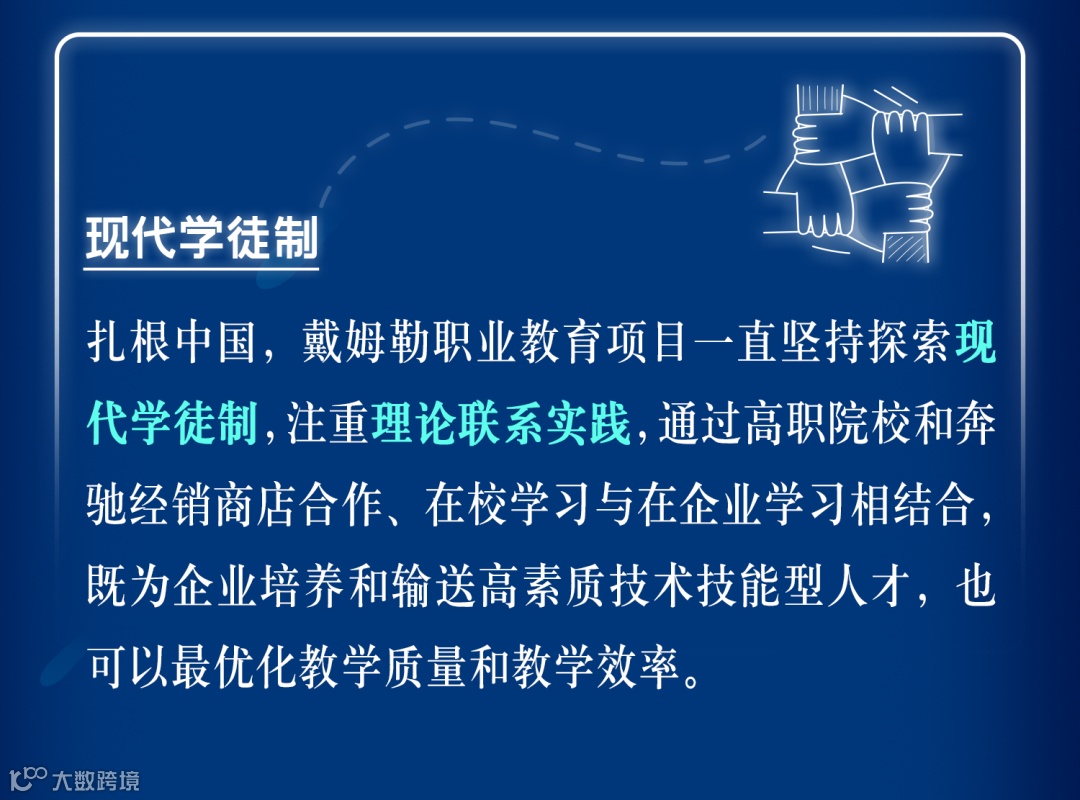 现代学徒制

扎根中国，戴姆勒职业教育项目一直坚持探索现代学徒制，注重理论联系实践，通过高职院校和奔驰经销商店合作、在校学习与在企业学习相结合，既为企业培养和输送高素质技术技能型人才，也可以最优化教学质量和教学效率。

大数跨境